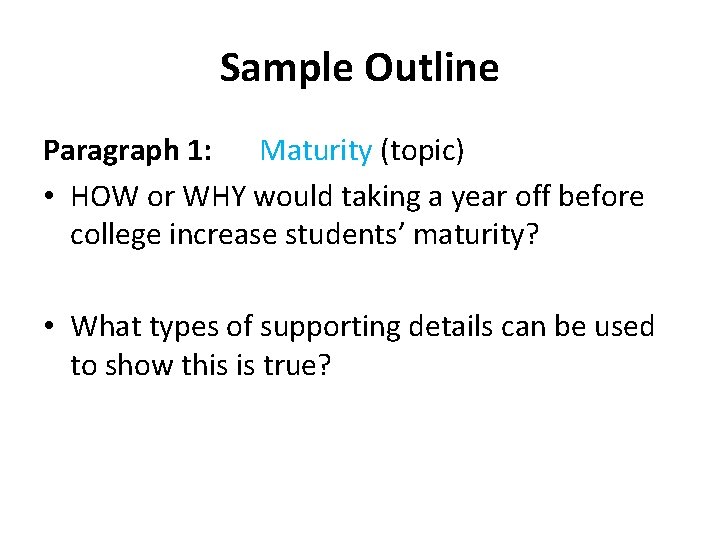 Sample Outline

Paragraph 1: Maturity (topic)

• HOW or WHY would taking a year off before college increase students' maturity?

• What types of supporting details can be used to show this is true?